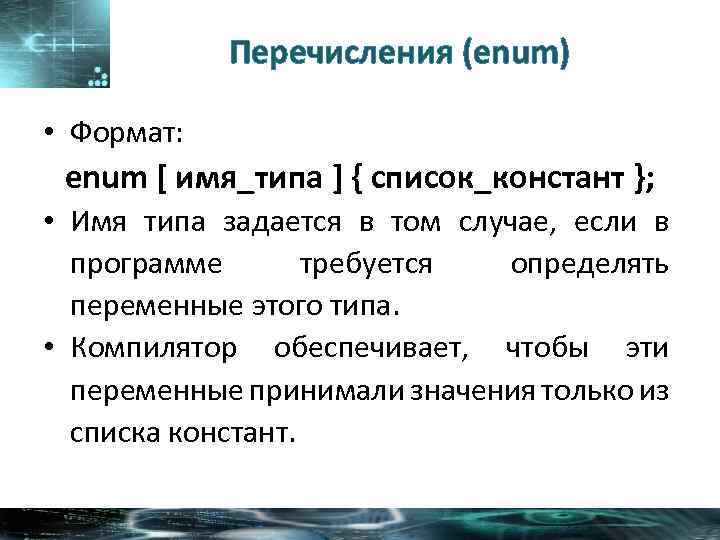 C++

Перечисления (enum)

• Формат:
enum [ имя_типа ] { список_констант };

• Имя типа задается в том случае, если в программе требуется определять переменные этого типа.

• Компилятор обеспечивает, чтобы эти переменные принимали значения только из списка констант.